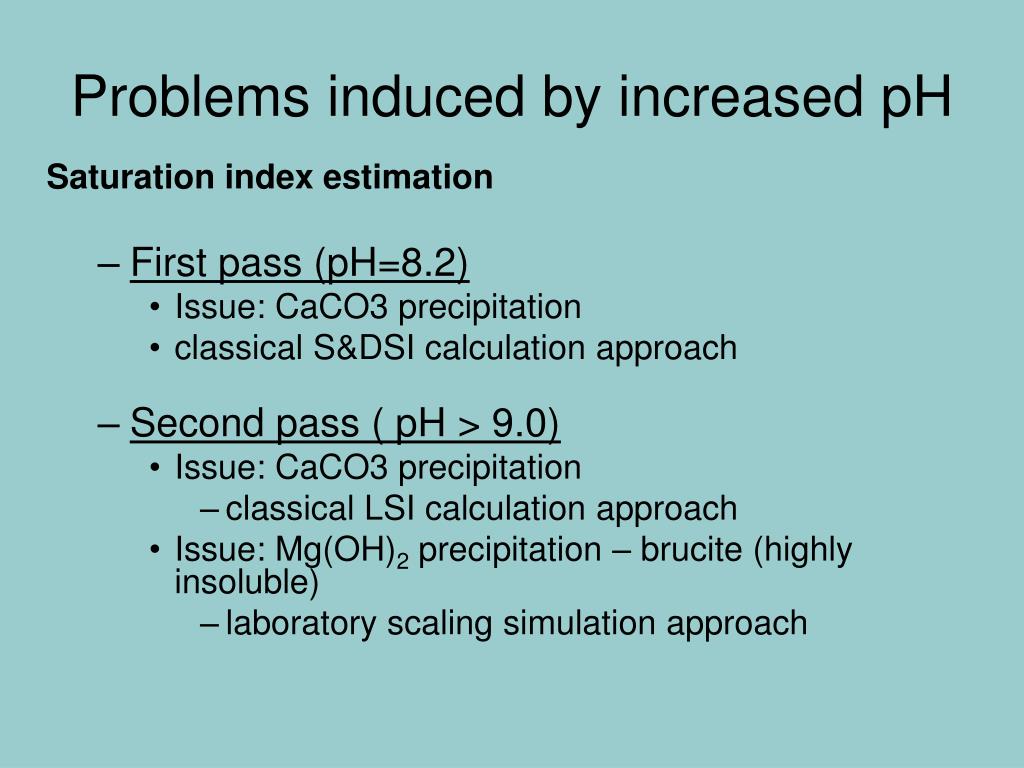 Problems induced by increased pH

Saturation index estimation

– First pass (pH=8.2)
• Issue: CaCO3 precipitation
• classical S&DSI calculation approach

– Second pass ( pH > 9.0)
• Issue: CaCO3 precipitation
– classical LSI calculation approach
• Issue: $Mg(OH)_2$ precipitation – brucite (highly insoluble)
– laboratory scaling simulation approach